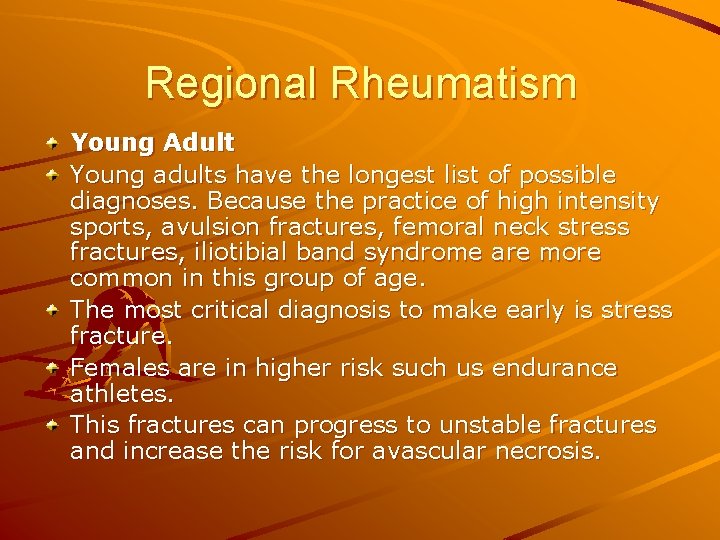 Regional Rheumatism

Young Adult

Young adults have the longest list of possible diagnoses. Because the practice of high intensity sports, avulsion fractures, femoral neck stress fractures, iliotibial band syndrome are more common in this group of age.

The most critical diagnosis to make early is stress fracture.

Females are in higher risk such us endurance athletes.

This fractures can progress to unstable fractures and increase the risk for avascular necrosis.